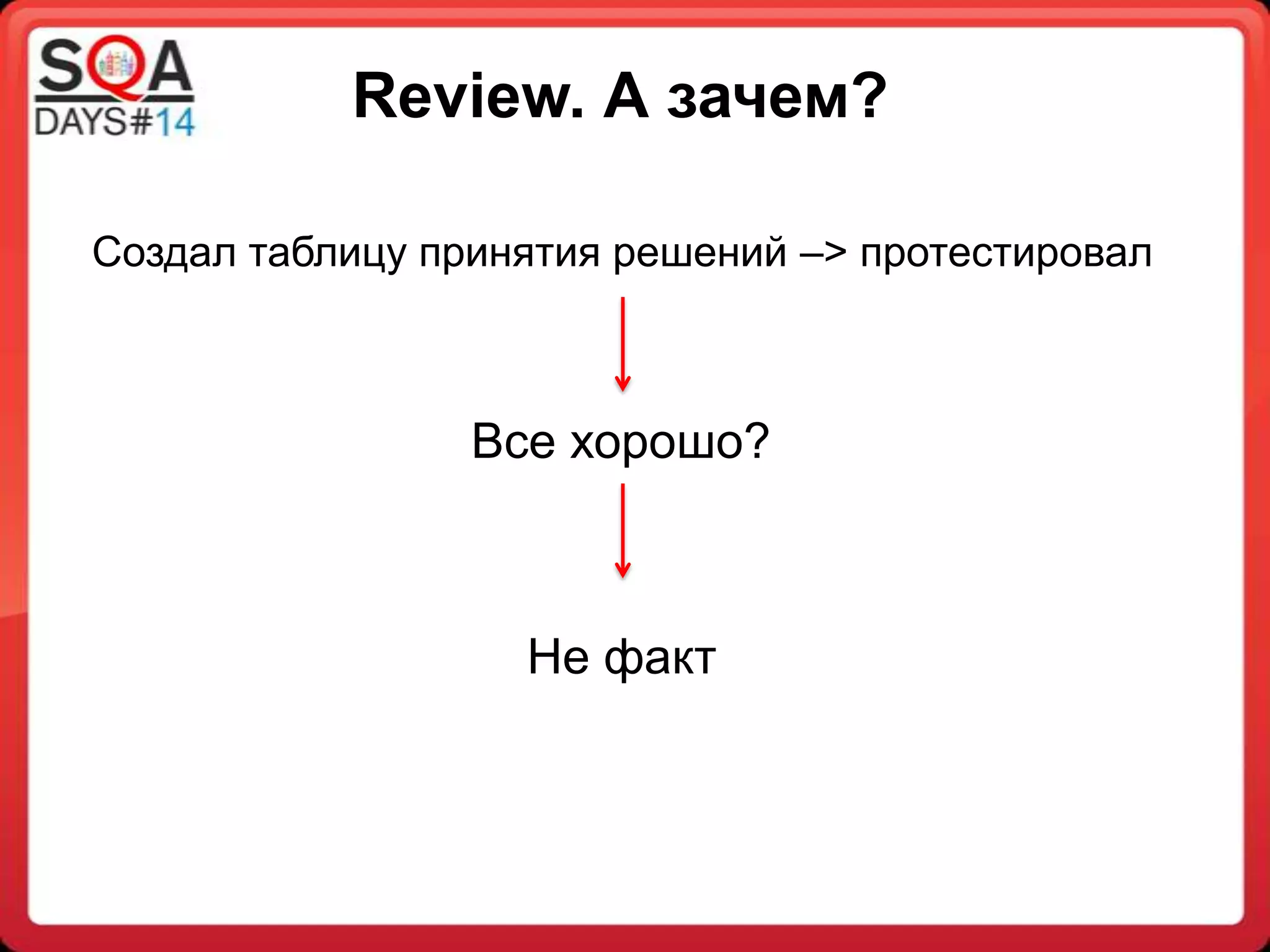 SQA DAYS#14

Review. А зачем?

Создал таблицу принятия решений –> протестировал

Все хорошо?

Не факт